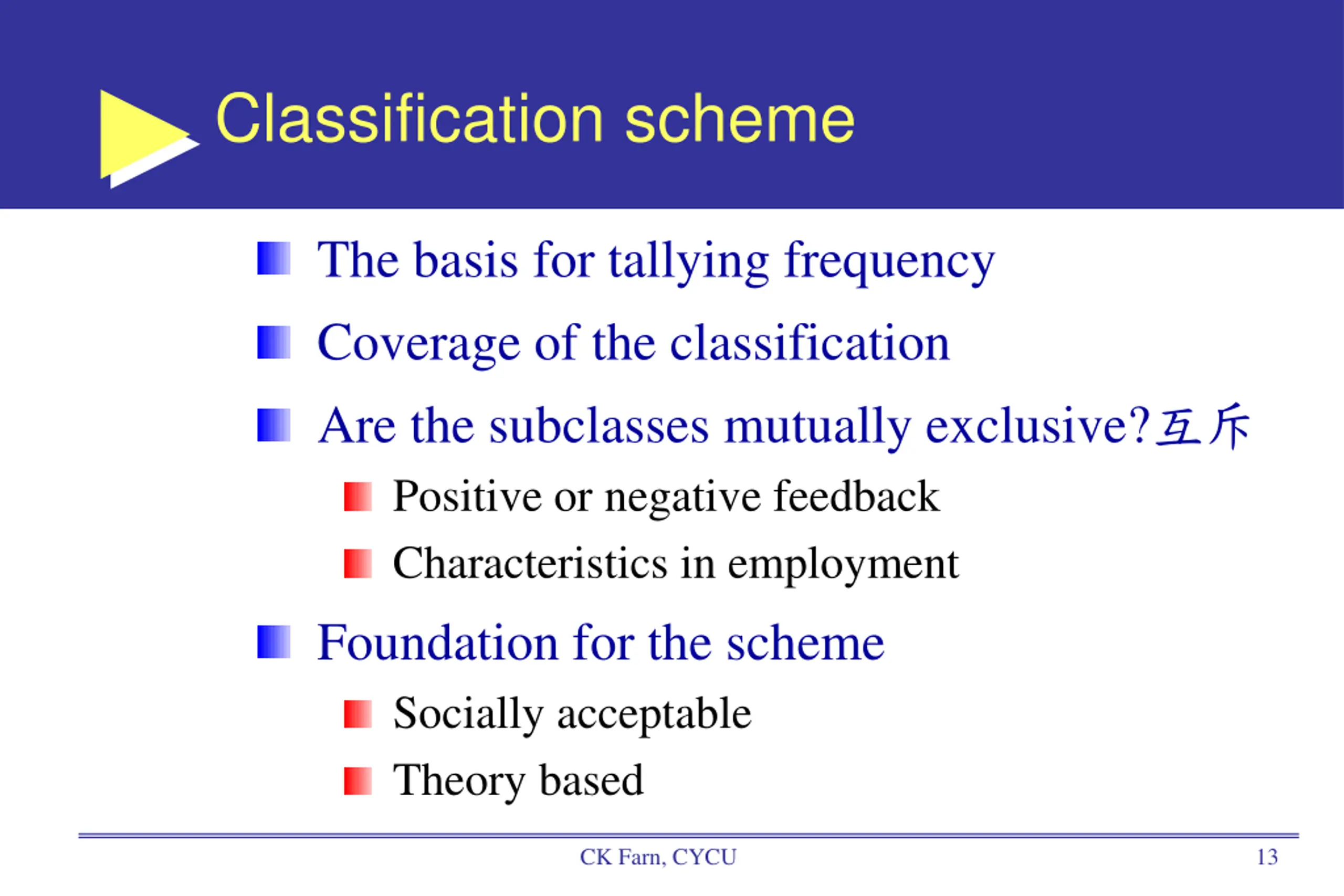 Classification scheme

The basis for tallying frequency

Coverage of the classification

Are the subclasses mutually exclusive?互斥

Positive or negative feedback

Characteristics in employment

Foundation for the scheme

Socially acceptable

Theory based

CK Farn, CYCU

13